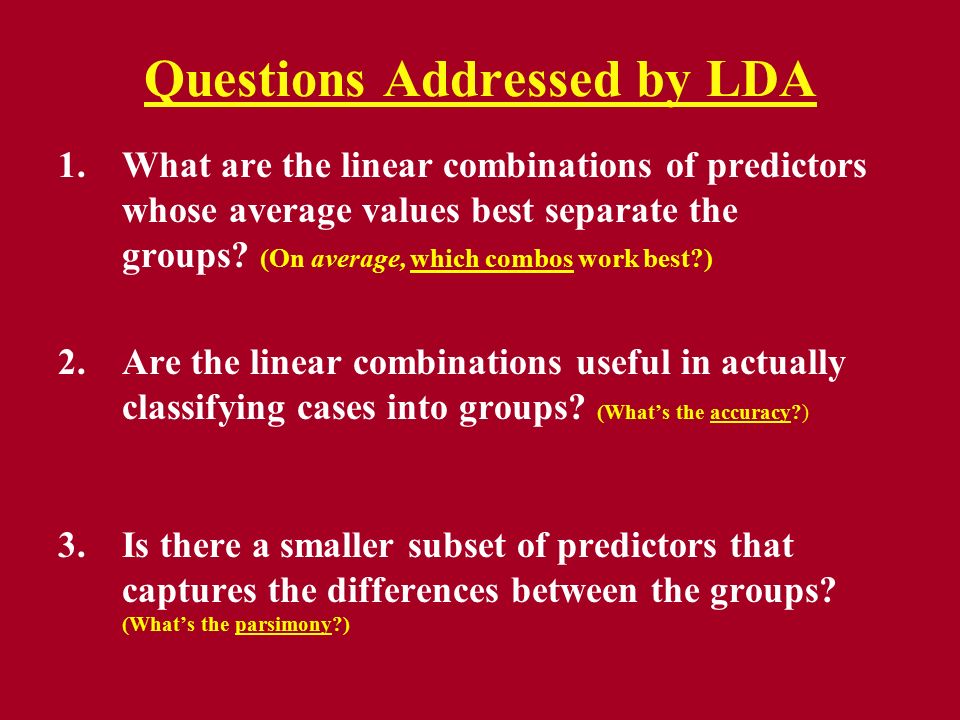 Questions Addressed by LDA

1. What are the linear combinations of predictors whose average values best separate the groups? (On average, which combos work best?)

2. Are the linear combinations useful in actually classifying cases into groups? (What's the accuracy?)

3. Is there a smaller subset of predictors that captures the differences between the groups? (What's the parsimony?)